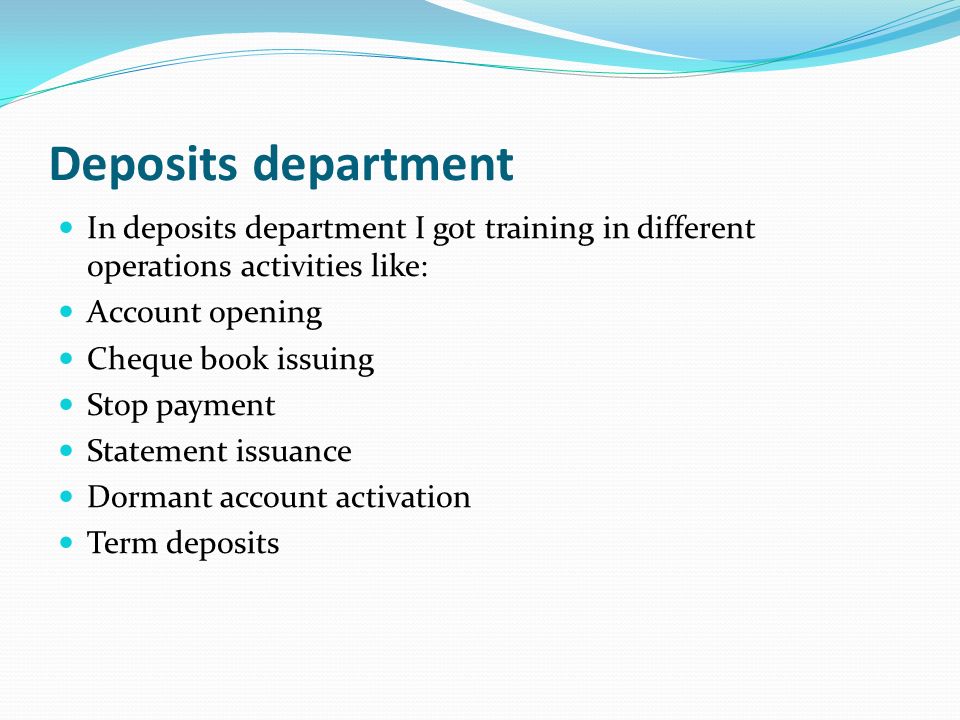 Deposits department

- In deposits department I got training in different operations activities like:
- Account opening
- Cheque book issuing
- Stop payment
- Statement issuance
- Dormant account activation
- Term deposits